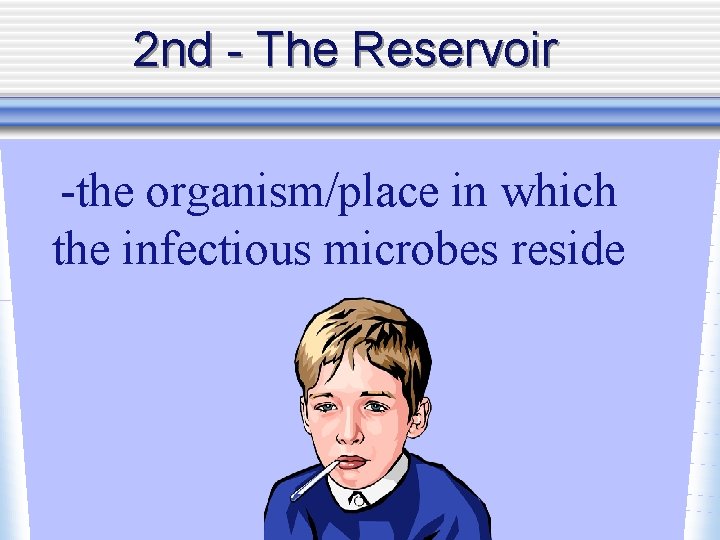 2nd - The Reservoir

-the organism/place in which the infectious microbes reside